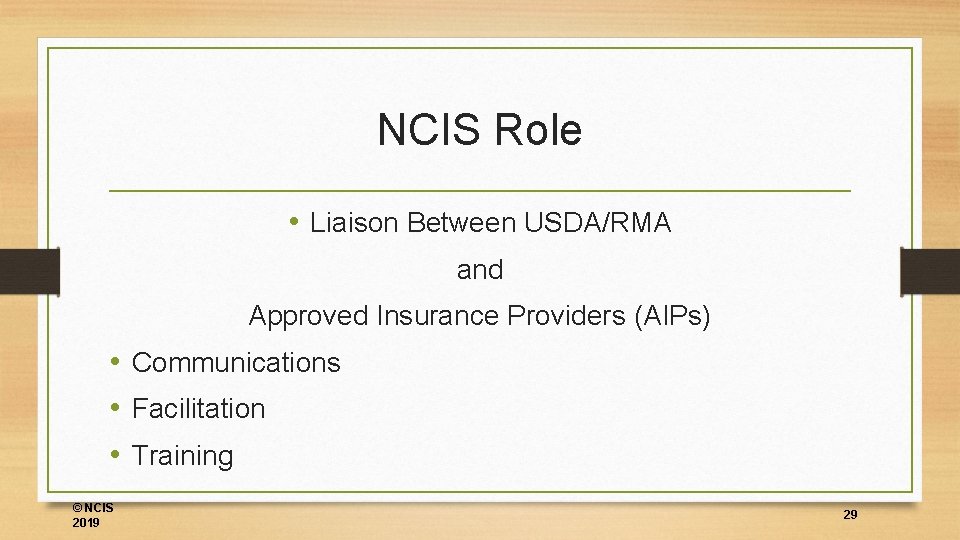 NCIS Role

• Liaison Between USDA/RMA

and

Approved Insurance Providers (AIPs)

• Communications
• Facilitation
• Training

©NCIS 2019

29